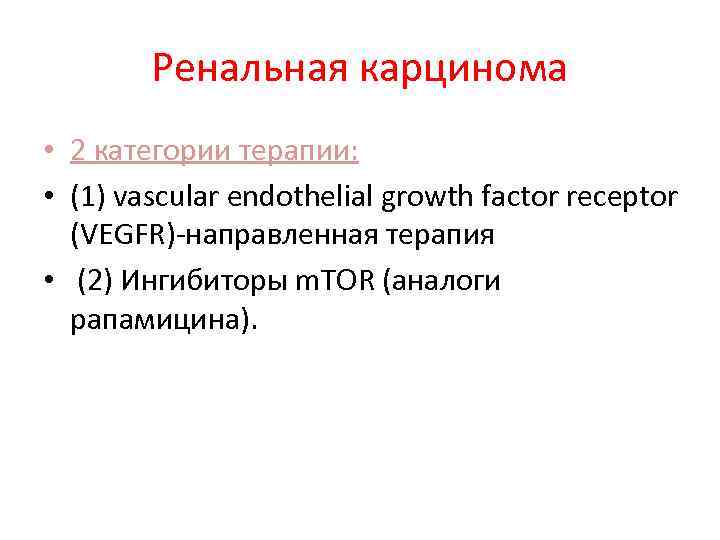 Ренальная карцинома

• 2 категории терапии:
• (1) vascular endothelial growth factor receptor (VEGFR)-направленная терапия
• (2) Ингибиторы mTOR (аналоги рапамицина).